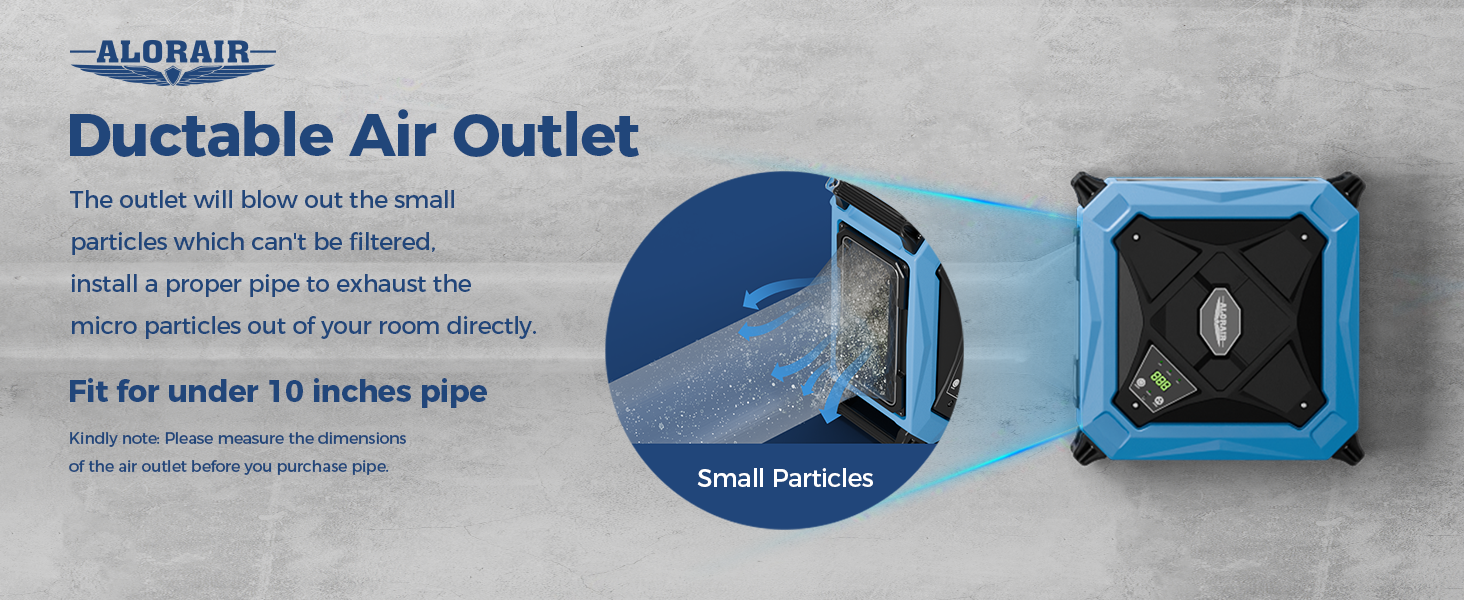 ALORAIR

Ductable Air Outlet

The outlet will blow out the small particles which can't be filtered, install a proper pipe to exhaust the micro particles out of your room directly.

Fit for under 10 inches pipe

Kindly note: Please measure the dimensions of the air outlet before you purchase pipe.

Small Particles

ALORAIR

888